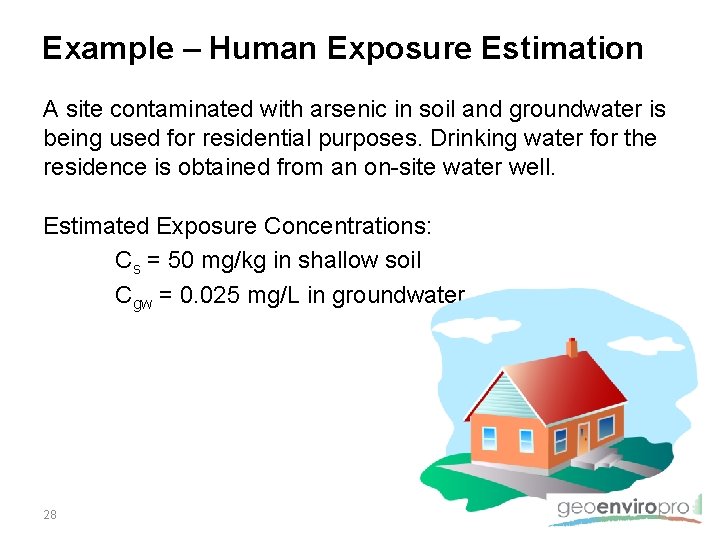 Example – Human Exposure Estimation

A site contaminated with arsenic in soil and groundwater is being used for residential purposes. Drinking water for the residence is obtained from an on-site water well.

Estimated Exposure Concentrations:

$C_s$ = 50 mg/kg in shallow soil

$C_{gw}$ = 0.025 mg/L in groundwater

28

geoenviropro